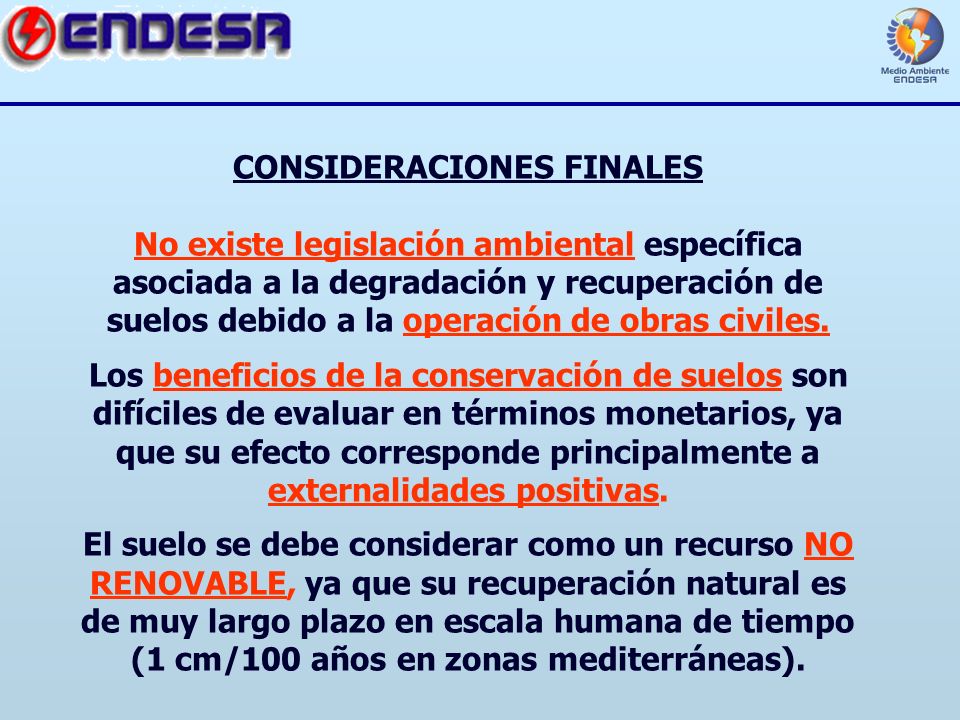 ENDESA

Medio Ambiente
ENDESA

CONSIDERACIONES FINALES

No existe legislación ambiental específica asociada a la degradación y recuperación de suelos debido a la operación de obras civiles.

Los beneficios de la conservación de suelos son difíciles de evaluar en términos monetarios, ya que su efecto corresponde principalmente a externalidades positivas.

El suelo se debe considerar como un recurso NO RENOVABLE, ya que su recuperación natural es de muy largo plazo en escala humana de tiempo (1 cm/100 años en zonas mediterráneas).